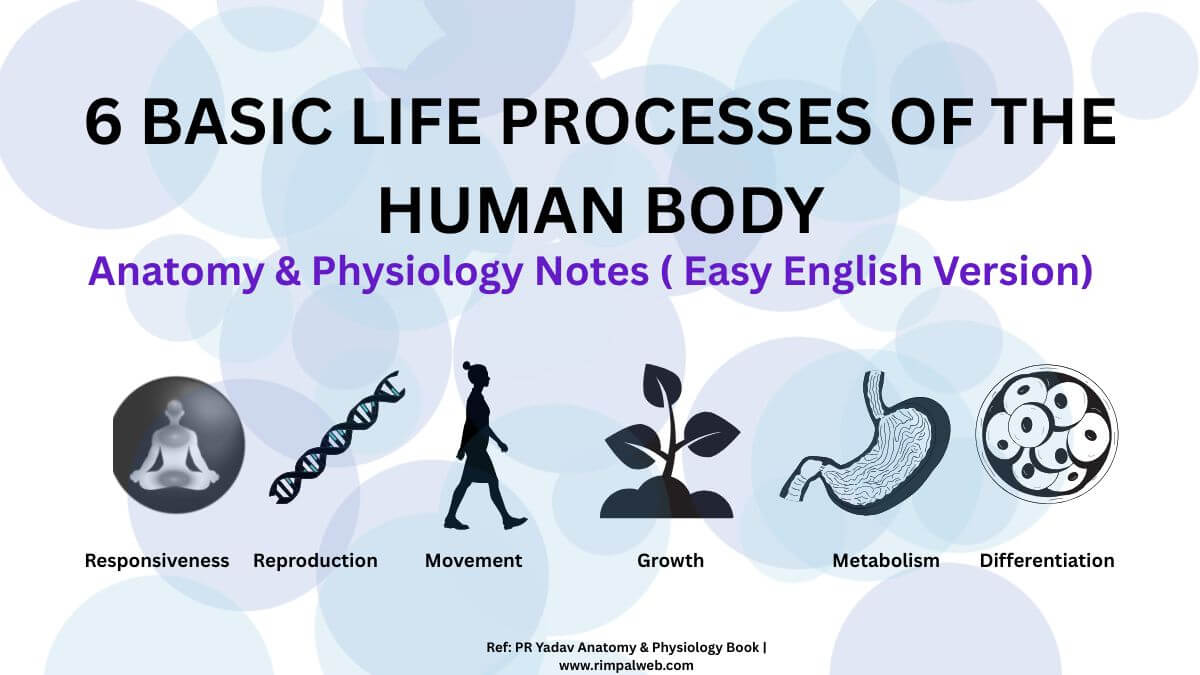 6 BASIC LIFE PROCESSES OF THE HUMAN BODY

Anatomy & Physiology Notes ( Easy English Version)

Responsiveness

Reproduction

Movement

Growth

Metabolism

Differentiation

Ref: PR Yadav Anatomy & Physiology Book | www.rimpalweb.com